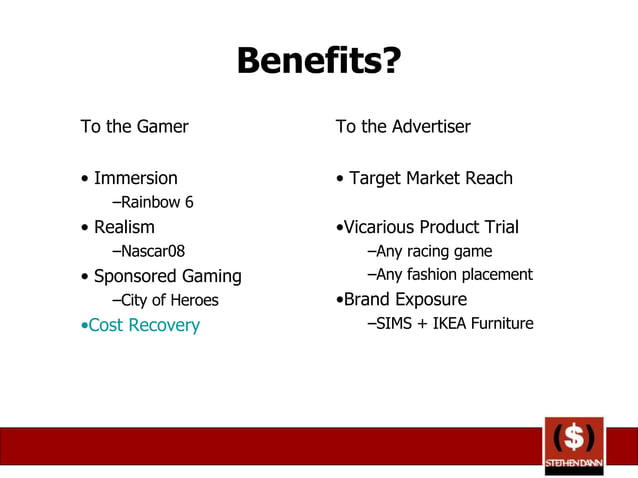 Benefits?

To the Gamer

• Immersion
–Rainbow 6
• Realism
–Nascar08
• Sponsored Gaming
–City of Heroes
•Cost Recovery

To the Advertiser

• Target Market Reach

•Vicarious Product Trial
–Any racing game
–Any fashion placement
•Brand Exposure
–SIMS + IKEA Furniture

($)
STEPHEN DANN